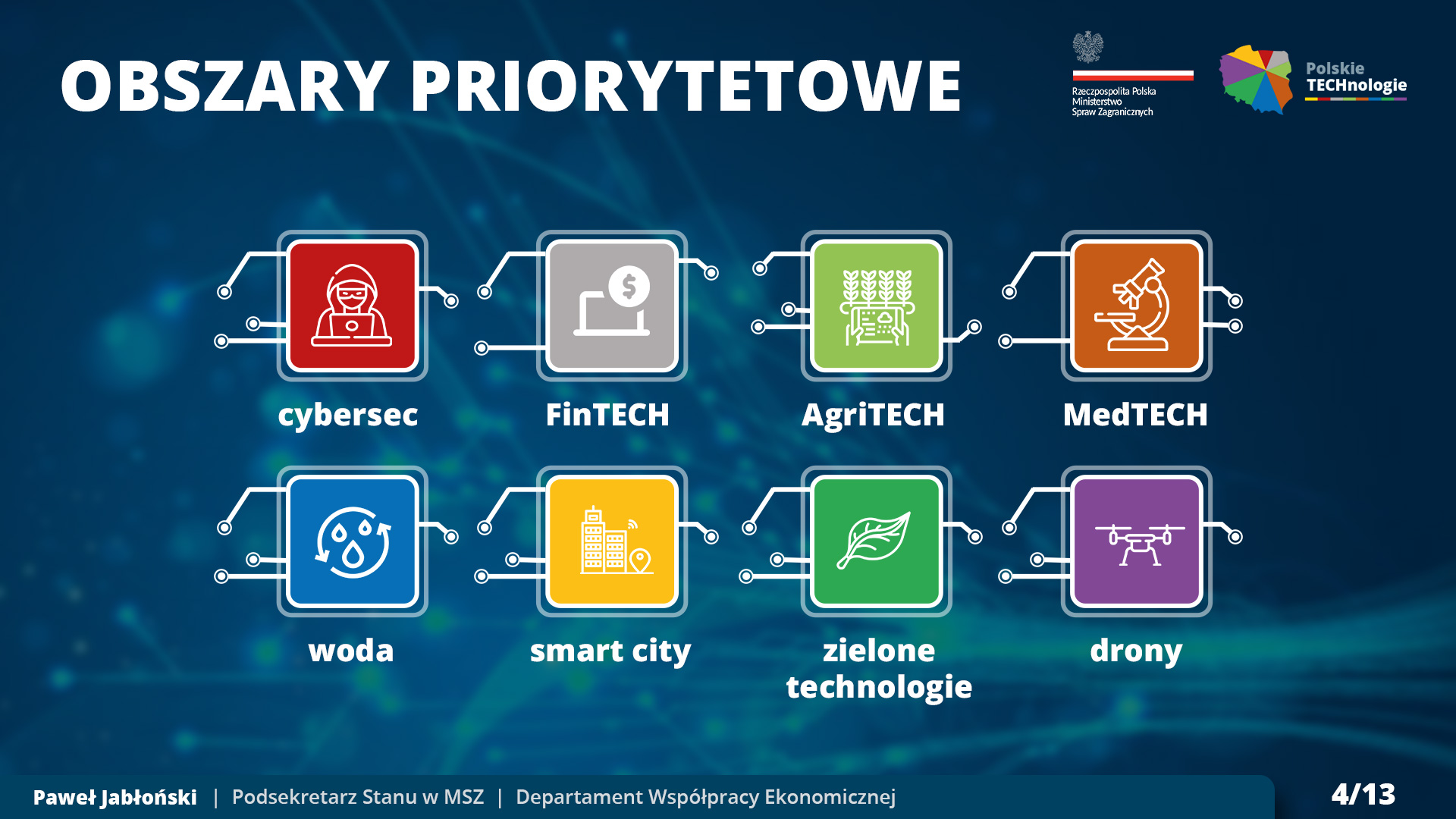 OBSZARY PRIORYTETOWE

Rzeczpospolita Polska
Ministerstwo
Spraw Zagranicznych

Polskie
TECHnologie

cybersec

FinTECH

AgriTECH

MedTECH

woda

smart city

zielone technologie

drony

Paweł Jabłoński | Podsekretarz Stanu w MSZ | Departament Współpracy Ekonomicznej

4/13